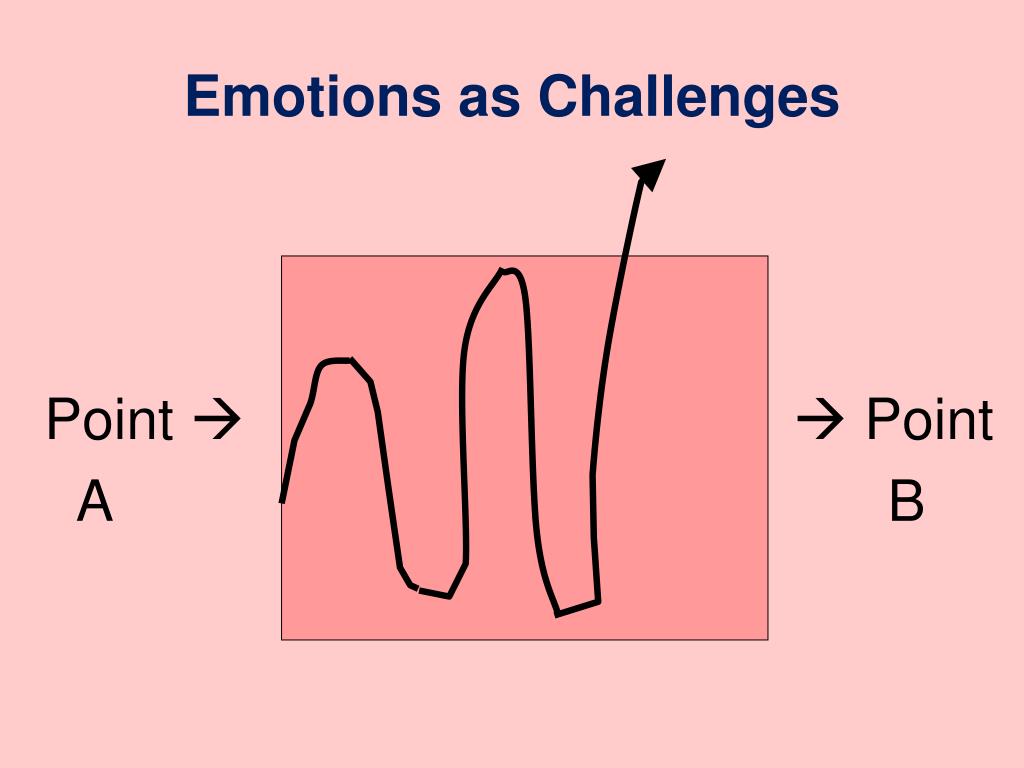 Emotions as Challenges

Point → A

→ Point B